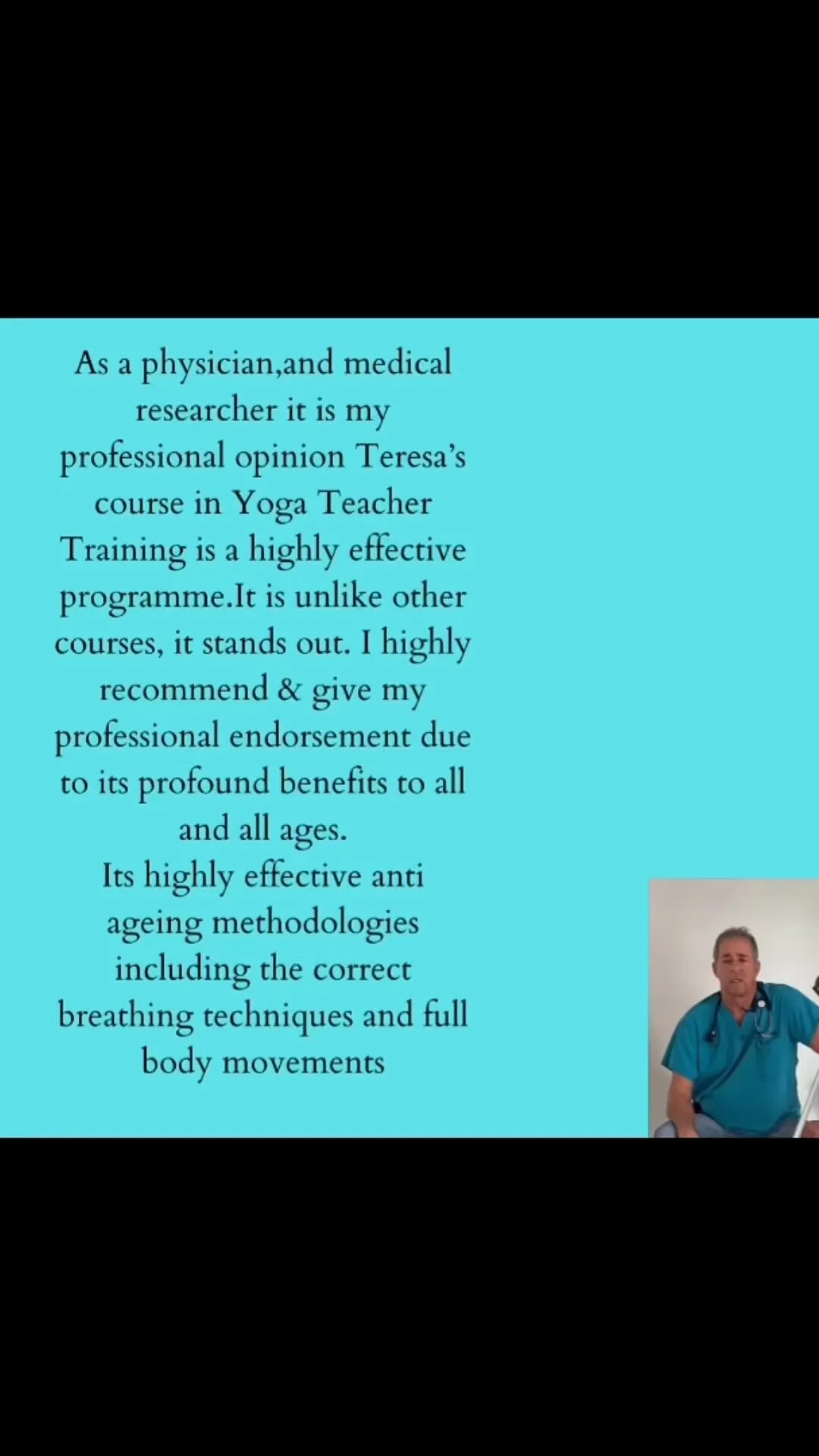 As a physician,and medical researcher it is my professional opinion Teresa's course in Yoga Teacher Training is a highly effective programme.It is unlike other courses, it stands out. I highly recommend & give my professional endorsement due to its profound benefits to all and all ages.
Its highly effective anti ageing methodologies including the correct breathing techniques and full body movements